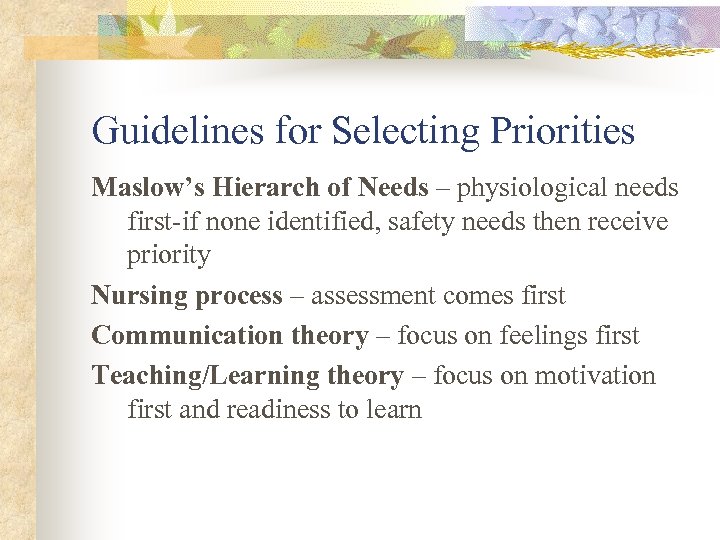 Guidelines for Selecting Priorities

Maslow's Hierarch of Needs – physiological needs first-if none identified, safety needs then receive priority

Nursing process – assessment comes first

Communication theory – focus on feelings first

Teaching/Learning theory – focus on motivation first and readiness to learn